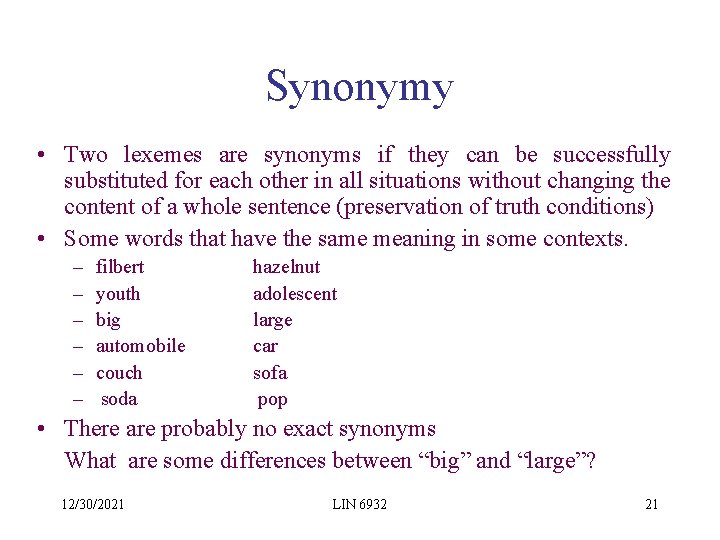 Synonymy

• Two lexemes are synonyms if they can be successfully substituted for each other in all situations without changing the content of a whole sentence (preservation of truth conditions)

• Some words that have the same meaning in some contexts.
– filbert hazelnut
– youth adolescent
– big large
– automobile car
– couch sofa
– soda pop

• There are probably no exact synonyms
What are some differences between “big” and “large”?

12/30/2021 LIN 6932 21